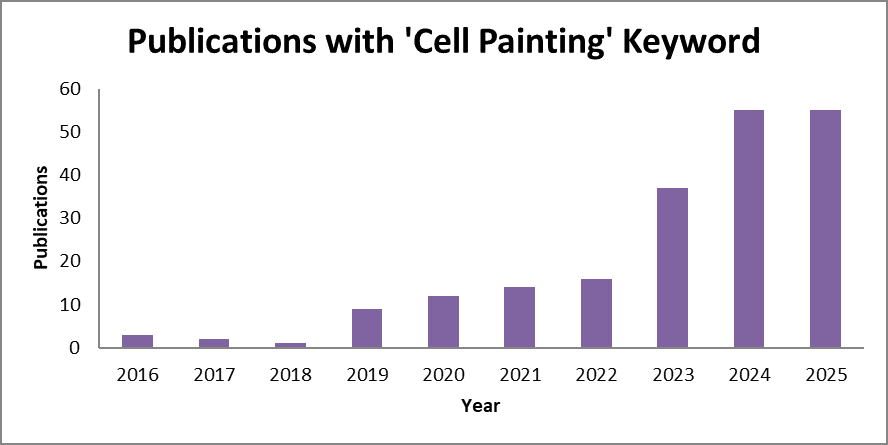 Publications with 'Cell Painting' Keyword

Publications

60
50
40
30
20
10
0

2016 2017 2018 2019 2020 2021 2022 2023 2024 2025

Year